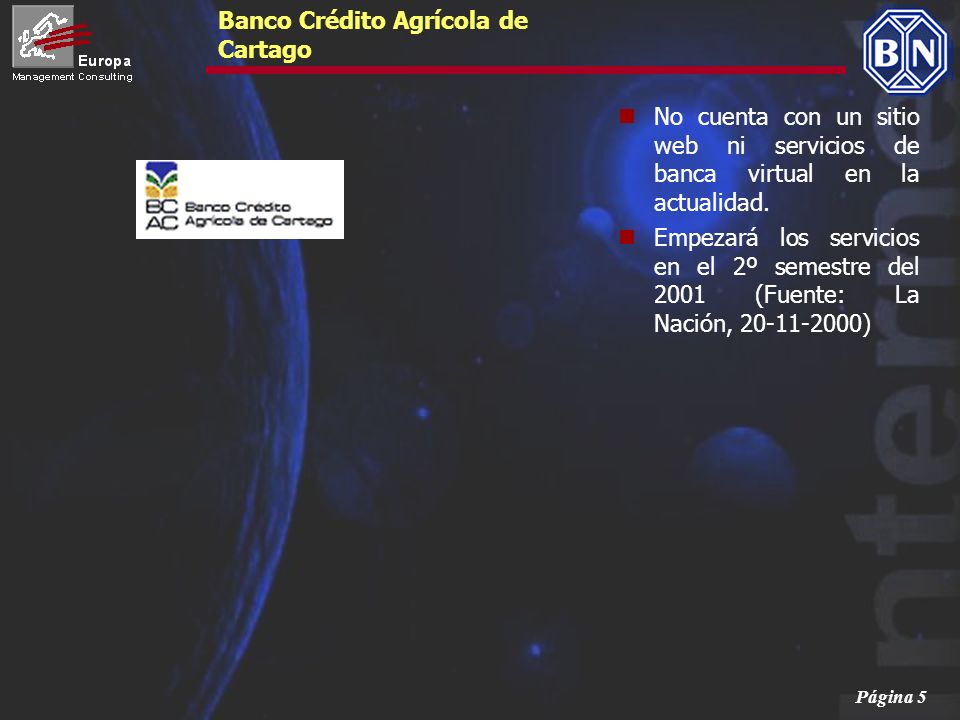 Europa
Management Consulting

Banco Crédito Agrícola de Cartago

BN

BC AC Banco Crédito Agrícola de Cartago

No cuenta con un sitio web ni servicios de banca virtual en la actualidad.

Empezará los servicios en el 2º semestre del 2001 (Fuente: La Nación, 20-11-2000)

Internet

Página 5